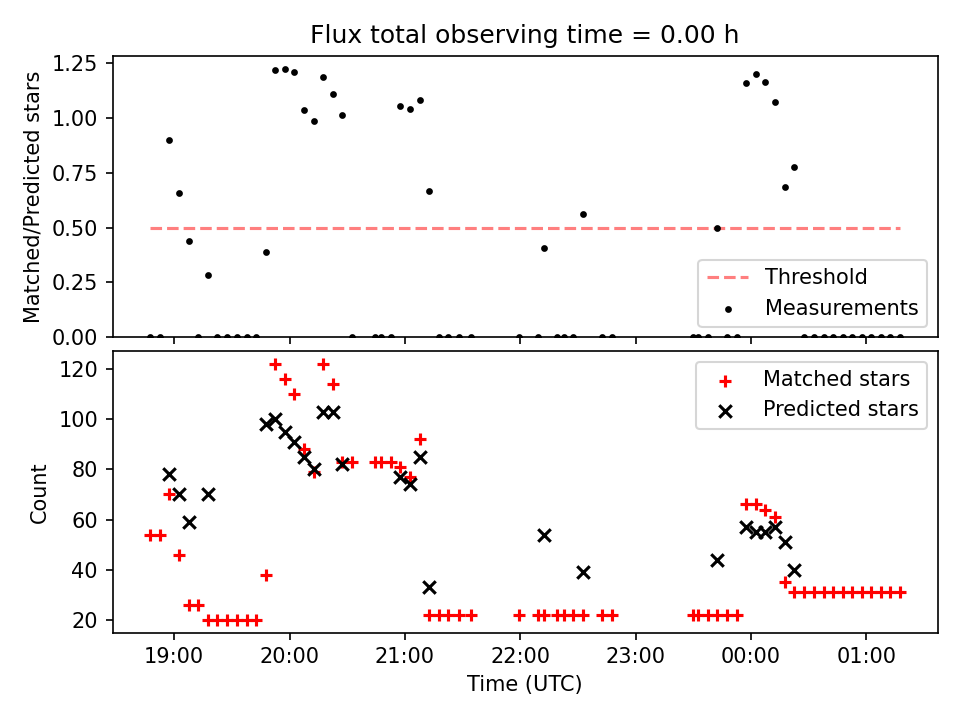 Flux total observing time = 0.00 h

Matched/Predicted stars

1.25
1.00
0.75
0.50
0.25
0.00

Threshold
Measurements

Count

120
100
80
60
40
20

Matched stars
Predicted stars

19:00
20:00
21:00
22:00
23:00
00:00
01:00

Time (UTC)